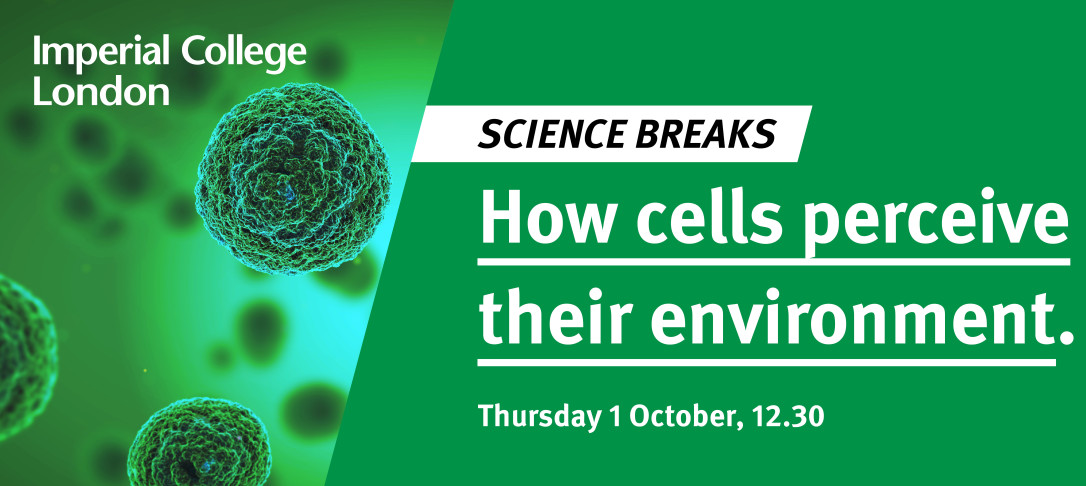 Imperial College London

SCIENCE BREAKS

How cells perceive their environment.

Thursday 1 October, 12.30